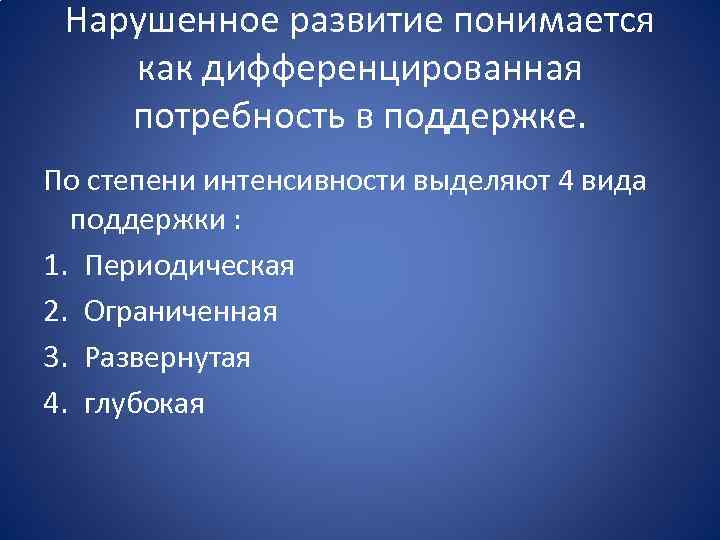 Нарушенное развитие понимается как дифференцированная потребность в поддержке.

По степени интенсивности выделяют 4 вида поддержки :

1. Периодическая
2. Ограниченная
3. Развернутая
4. глубокая